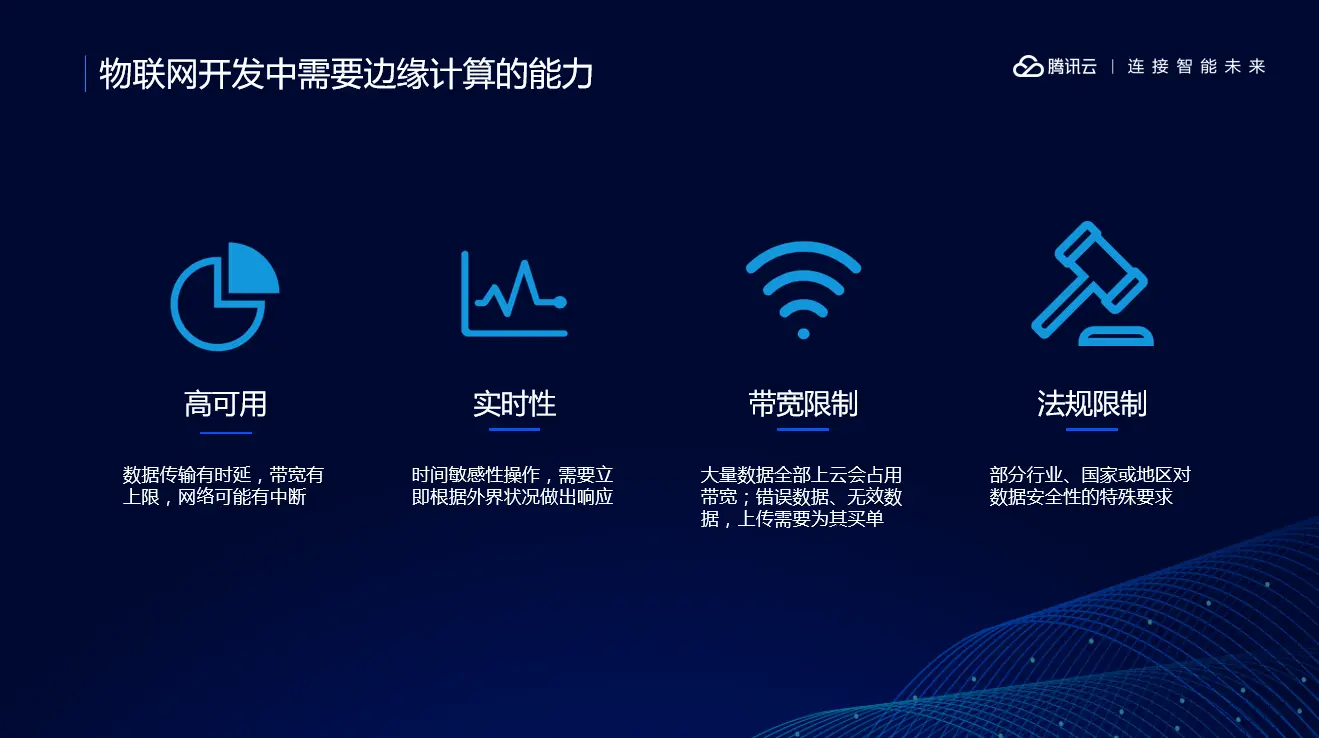 物联网开发中需要边缘计算的能力

腾讯云 | 连接智能未来

高可用

数据传输有时延，带宽有上限，网络可能有中断

实时性

时间敏感性操作，需要立即根据外界状况做出响应

带宽限制

大量数据全部上云会占用带宽；错误数据、无效数据，上传需要为其买单

法规限制

部分行业、国家或地区对数据安全性的特殊要求